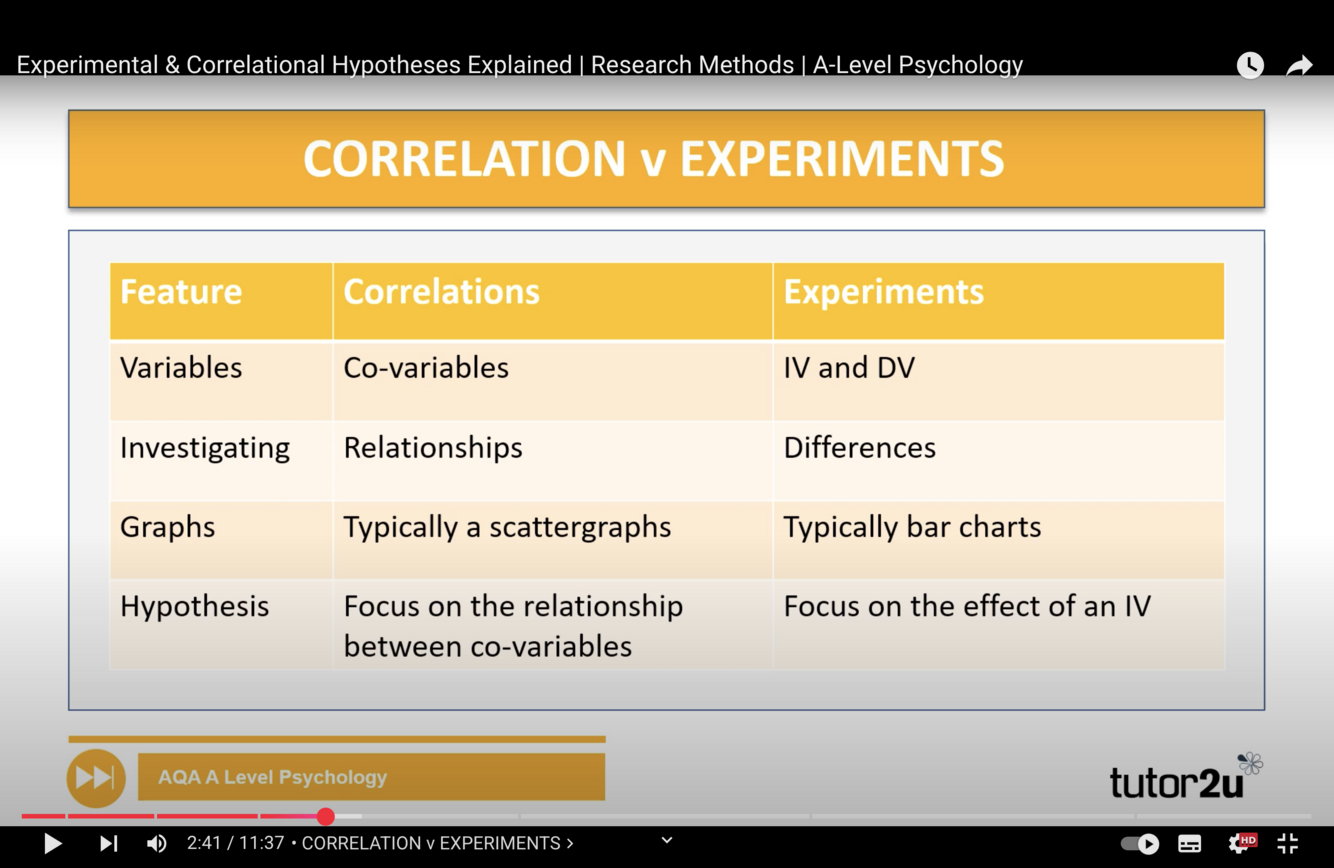 Experimental & Correlational Hypotheses Explained | Research Methods | A-Level Psychology

CORRELATION v EXPERIMENTS

| Feature | Correlations | Experiments |
|---|---|---|
| Variables | Co-variables | IV and DV |
| Investigating | Relationships | Differences |
| Graphs | Typically a scattergraphs | Typically bar charts |
| Hypothesis | Focus on the relationship between co-variables | Focus on the effect of an IV |

AQA A Level Psychology

tutor2u

2:41 / 11:37 • CORRELATION v EXPERIMENTS ›

HD